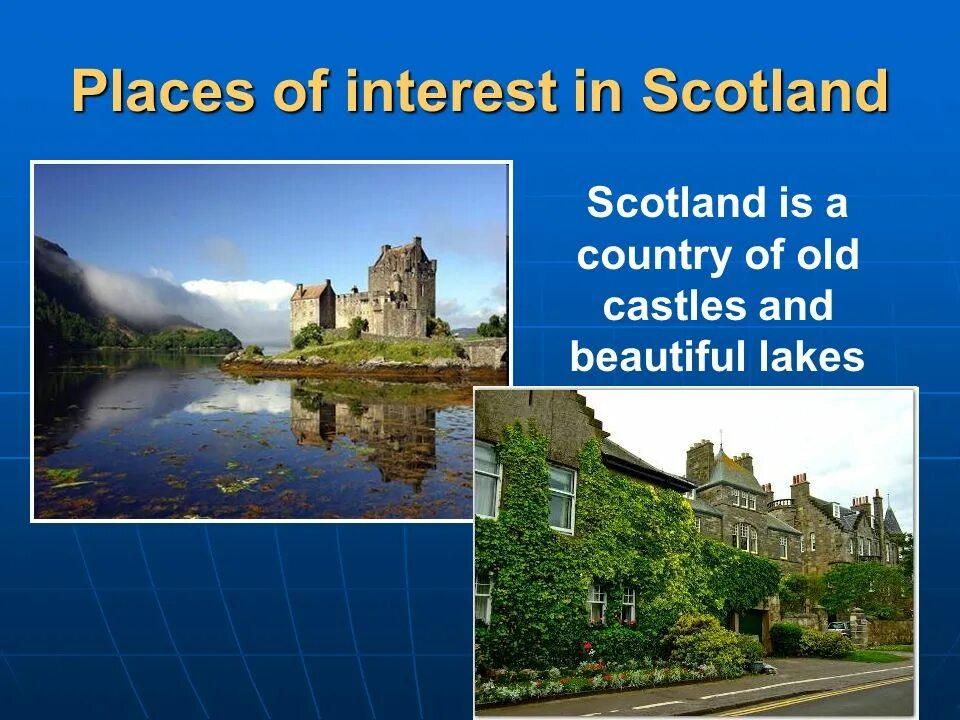 Places of interest in Scotland

Scotland is a country of old castles and beautiful lakes